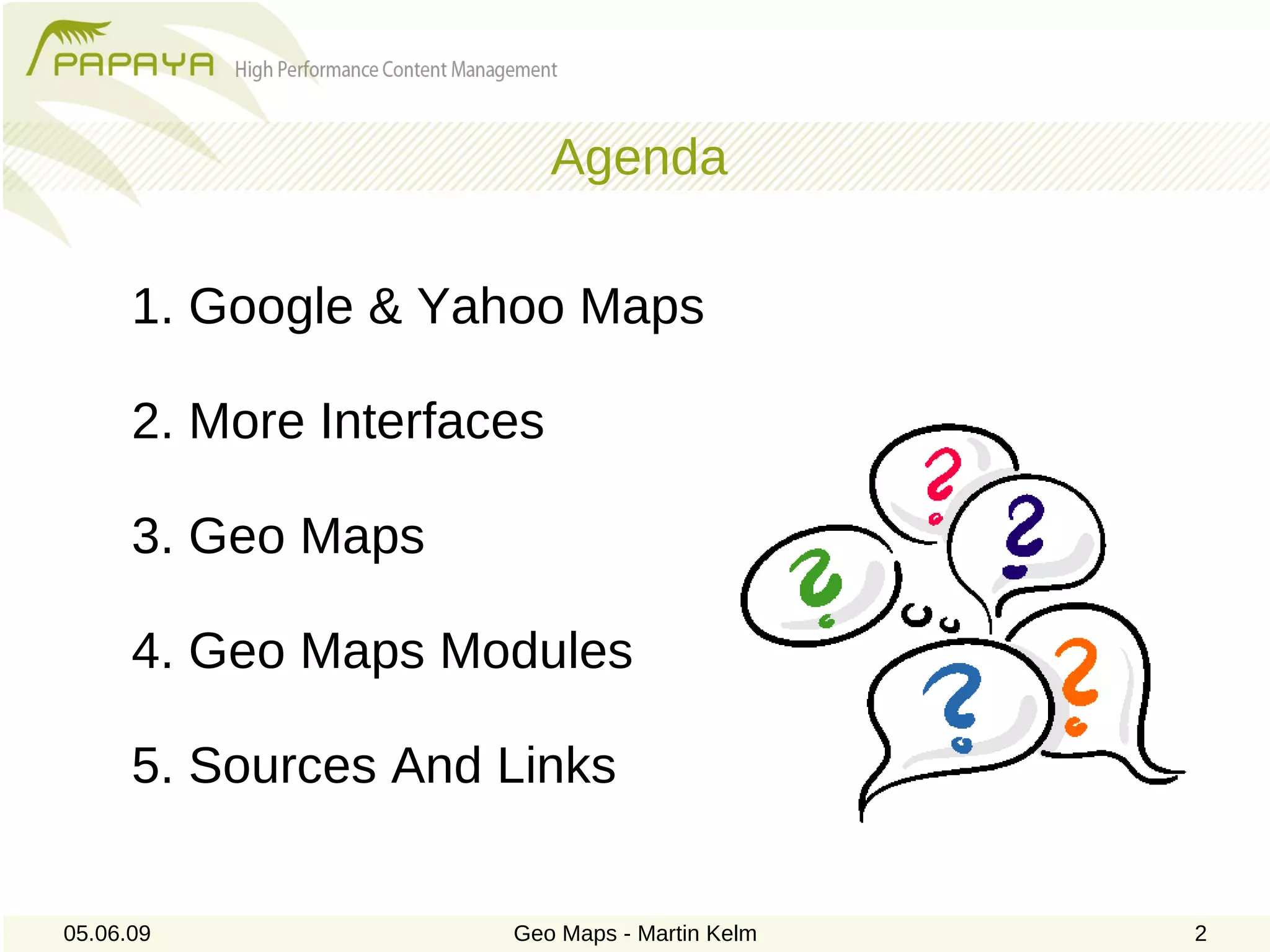 PAPAYA High Performance Content Management

Agenda

1. Google & Yahoo Maps

2. More Interfaces

3. Geo Maps

4. Geo Maps Modules

5. Sources And Links

?

?

?

?

?

05.06.09

Geo Maps - Martin Kelm

2